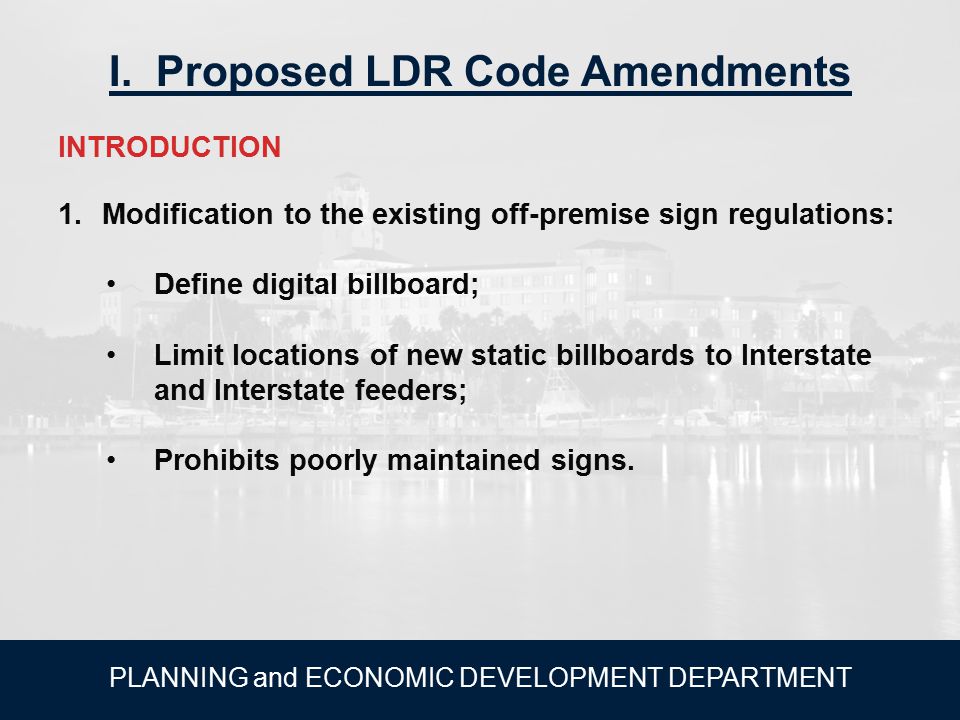 I. Proposed LDR Code Amendments

INTRODUCTION

1. Modification to the existing off-premise sign regulations:

• Define digital billboard;

• Limit locations of new static billboards to Interstate and Interstate feeders;

• Prohibits poorly maintained signs.

PLANNING and ECONOMIC DEVELOPMENT DEPARTMENT